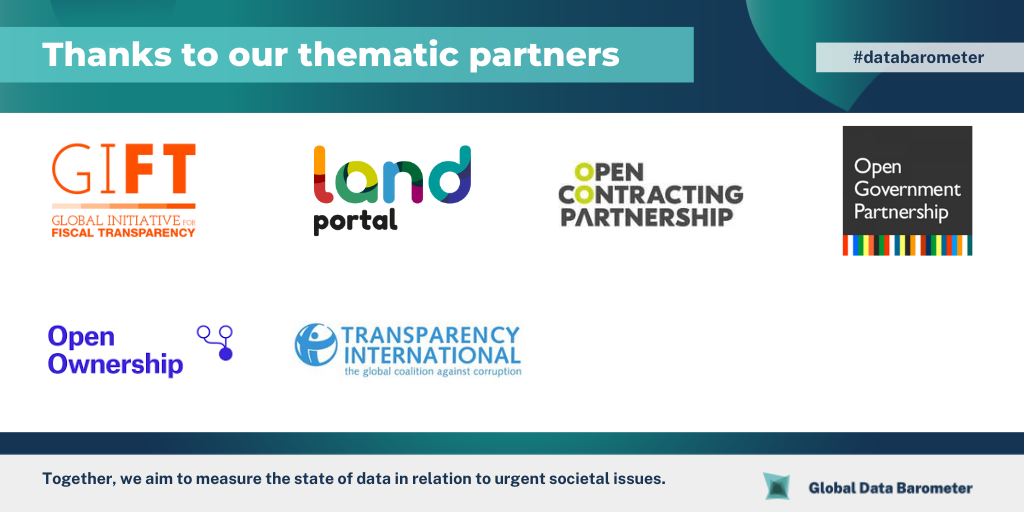 Thanks to our thematic partners

#databarometer

GIFT
GLOBAL INITIATIVE FOR
FISCAL TRANSPARENCY

land
portal

OPEN
CONTRACTING
PARTNERSHIP

Open
Government
Partnership

Open
Ownership

TRANSPARENCY
INTERNATIONAL
the global coalition against corruption

Together, we aim to measure the state of data in relation to urgent societal issues.

Global Data Barometer